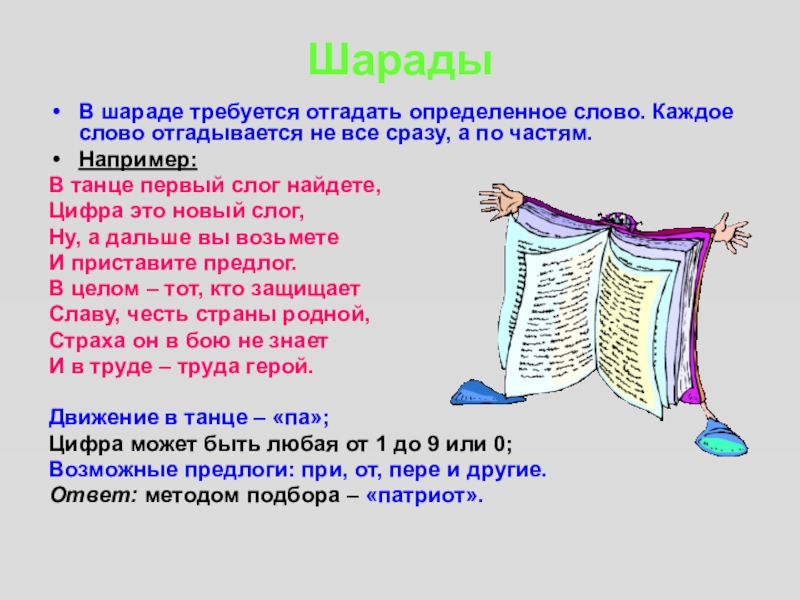 Шарады

• В шараде требуется отгадать определенное слово. Каждое слово отгадывается не все сразу, а по частям.
• Например:

В танце первый слог найдете,
Цифра это новый слог,
Ну, а дальше вы возьмете
И приставите предлог.
В целом – тот, кто защищает
Славу, честь страны родной,
Страха он в бою не знает
И в труде – труда герой.

Движение в танце – «па»;
Цифра может быть любая от 1 до 9 или 0;
Возможные предлоги: при, от, пере и другие.
Ответ: методом подбора – «патриот».